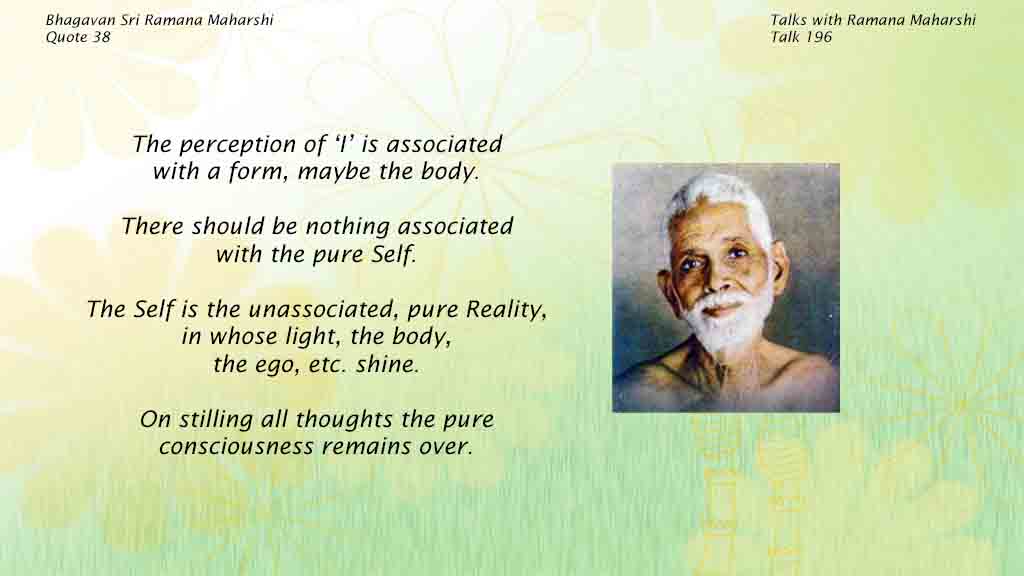 Bhagavan Sri Ramana Maharshi
Quote 38

Talks with Ramana Maharshi
Talk 196

The perception of 'I' is associated with a form, maybe the body.

There should be nothing associated with the pure Self.

The Self is the unassociated, pure Reality, in whose light, the body, the ego, etc. shine.

On stilling all thoughts the pure consciousness remains over.